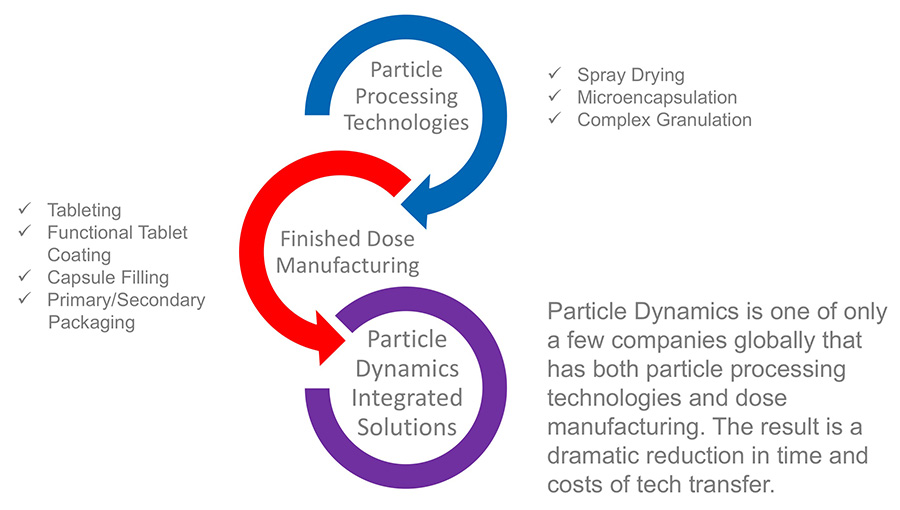 Particle Processing Technologies

✓ Spray Drying
✓ Microencapsulation
✓ Complex Granulation

✓ Tableting
✓ Functional Tablet Coating
✓ Capsule Filling
✓ Primary/Secondary Packaging

Finished Dose Manufacturing

Particle Dynamics Integrated Solutions

Particle Dynamics is one of only a few companies globally that has both particle processing technologies and dose manufacturing. The result is a dramatic reduction in time and costs of tech transfer.